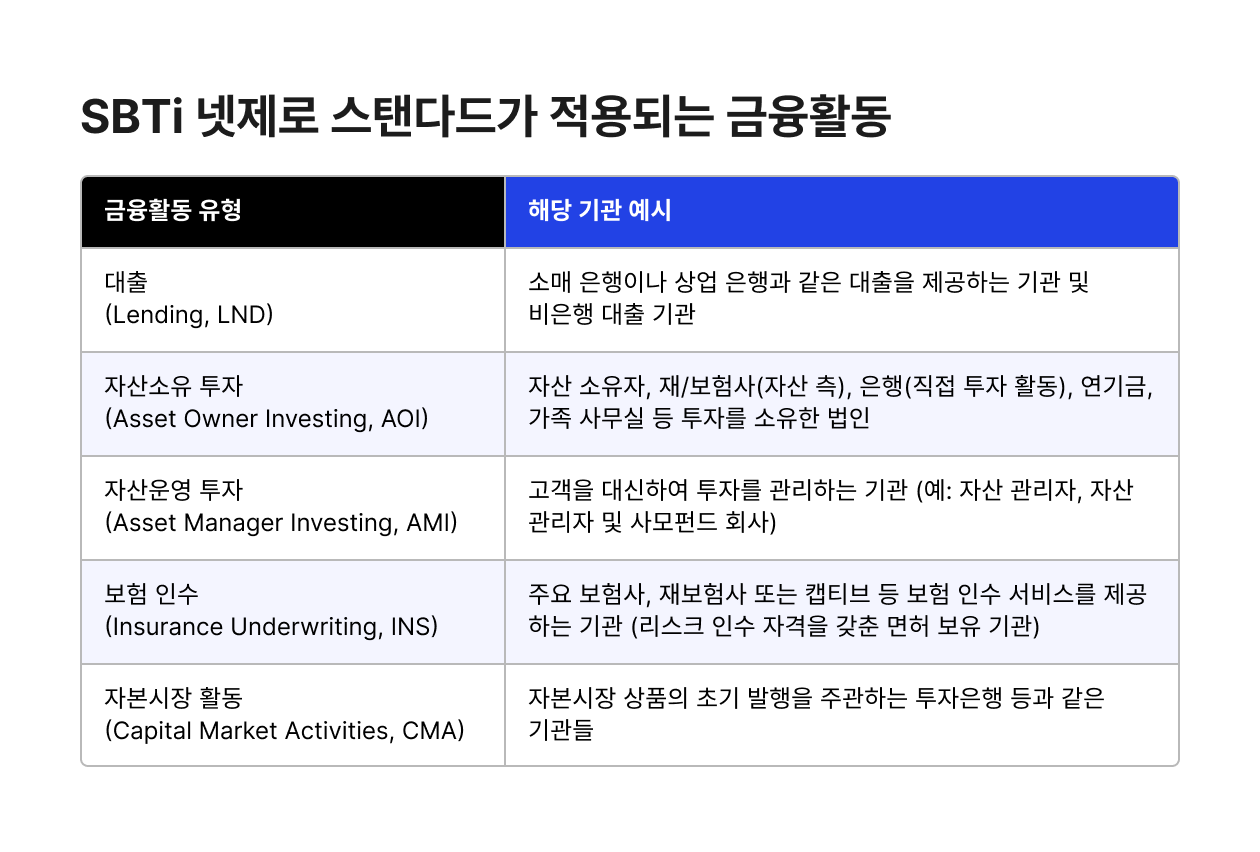 SBTi 넷제로 스탠다드가 적용되는 금융활동

| 금융활동 유형 | 해당 기관 예시 |
|---|---|
| 대출 (Lending, LND) | 소매 은행이나 상업 은행과 같은 대출을 제공하는 기관 및 비은행 대출 기관 |
| 자산소유 투자 (Asset Owner Investing, AOI) | 자산 소유자, 재/보험사(자산 측), 은행(직접 투자 활동), 연기금, 가족 사무실 등 투자를 소유한 법인 |
| 자산운영 투자 (Asset Manager Investing, AMI) | 고객을 대신하여 투자를 관리하는 기관 (예: 자산 관리자, 자산 관리자 및 사모펀드 회사) |
| 보험 인수 (Insurance Underwriting, INS) | 주요 보험사, 재보험사 또는 캡티브 등 보험 인수 서비스를 제공하는 기관 (리스크 인수 자격을 갖춘 면허 보유 기관) |
| 자본시장 활동 (Capital Market Activities, CMA) | 자본시장 상품의 초기 발행을 주관하는 투자은행 등과 같은 기관들 |